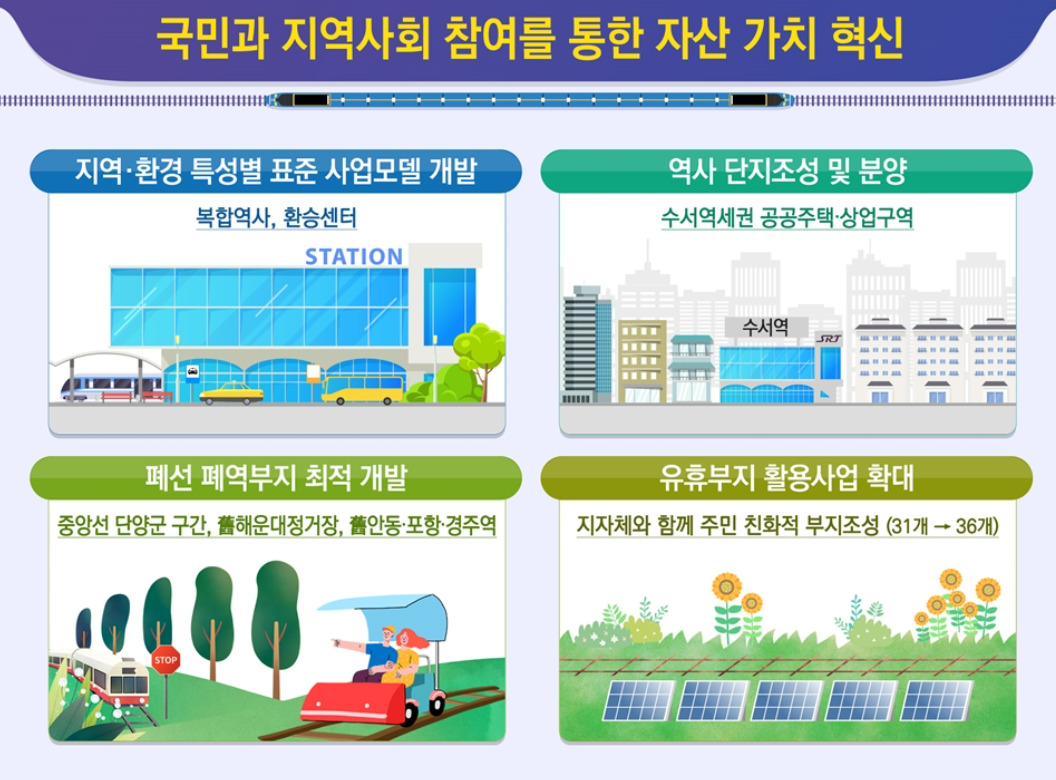 국민과 지역사회 참여를 통한 자산 가치 혁신

지역·환경 특성별 표준 사업모델 개발

복합역사, 환승센터

STATION

역사 단지조성 및 분양

수서역세권 공공주택·상업구역

수서역

SRT

폐선 폐역부지 최적 개발

중앙선 단양군 구간, 舊해운대정거장, 舊안동·포항·경주역

STOP

유휴부지 활용사업 확대

지자체와 함께 주민 친화적 부지조성 (31개 → 36개)